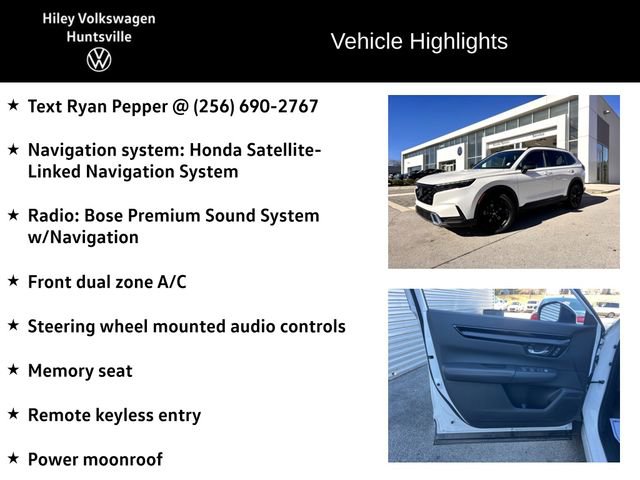 Hiley Volkswagen
Huntsville

Vehicle Highlights

★ Text Ryan Pepper @ (256) 690-2767

★ Navigation system: Honda Satellite-Linked Navigation System

★ Radio: Bose Premium Sound System w/Navigation

★ Front dual zone A/C

★ Steering wheel mounted audio controls

★ Memory seat

★ Remote keyless entry

★ Power moonroof